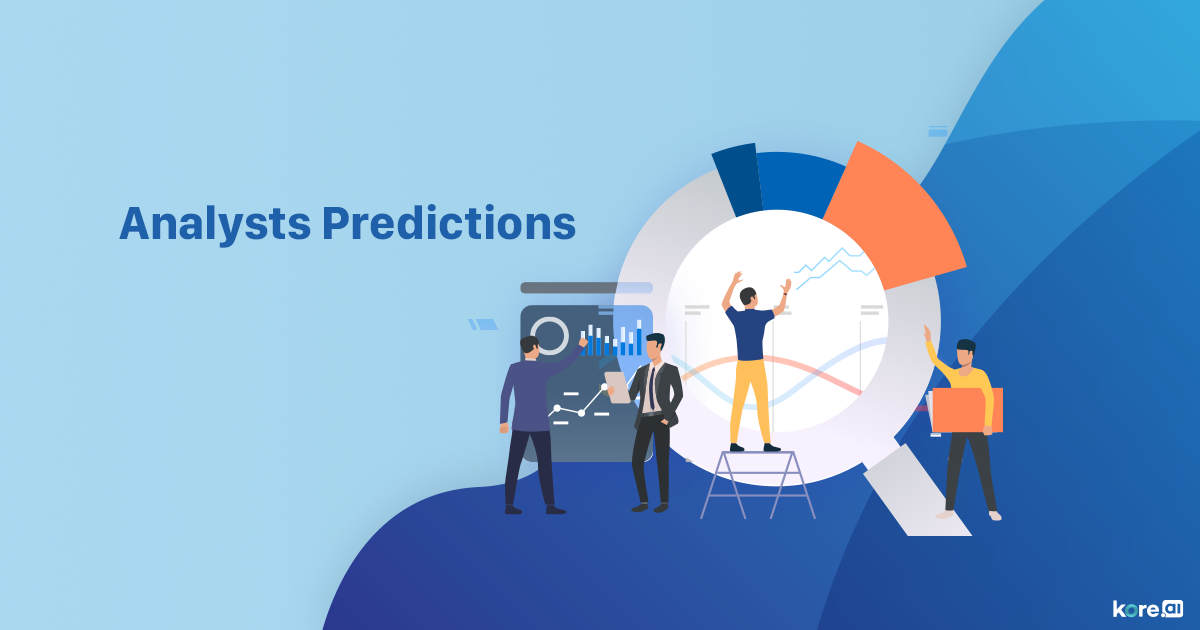 Analysts Predictions

kore.ai